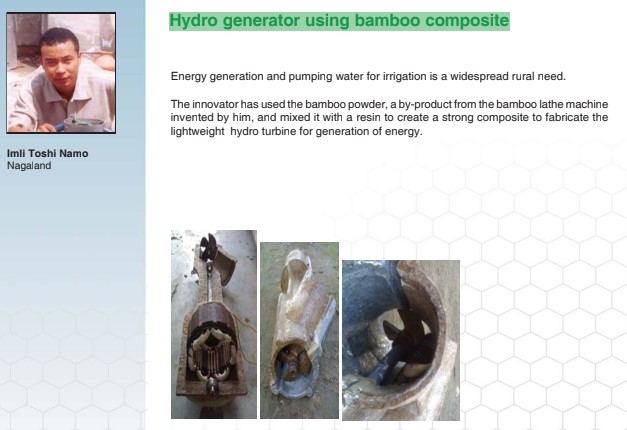 Imli Toshi Namo
Nagaland

Hydro generator using bamboo composite

Energy generation and pumping water for irrigation is a widespread rural need.

The innovator has used the bamboo powder, a by-product from the bamboo lathe machine invented by him, and mixed it with a resin to create a strong composite to fabricate the lightweight hydro turbine for generation of energy.